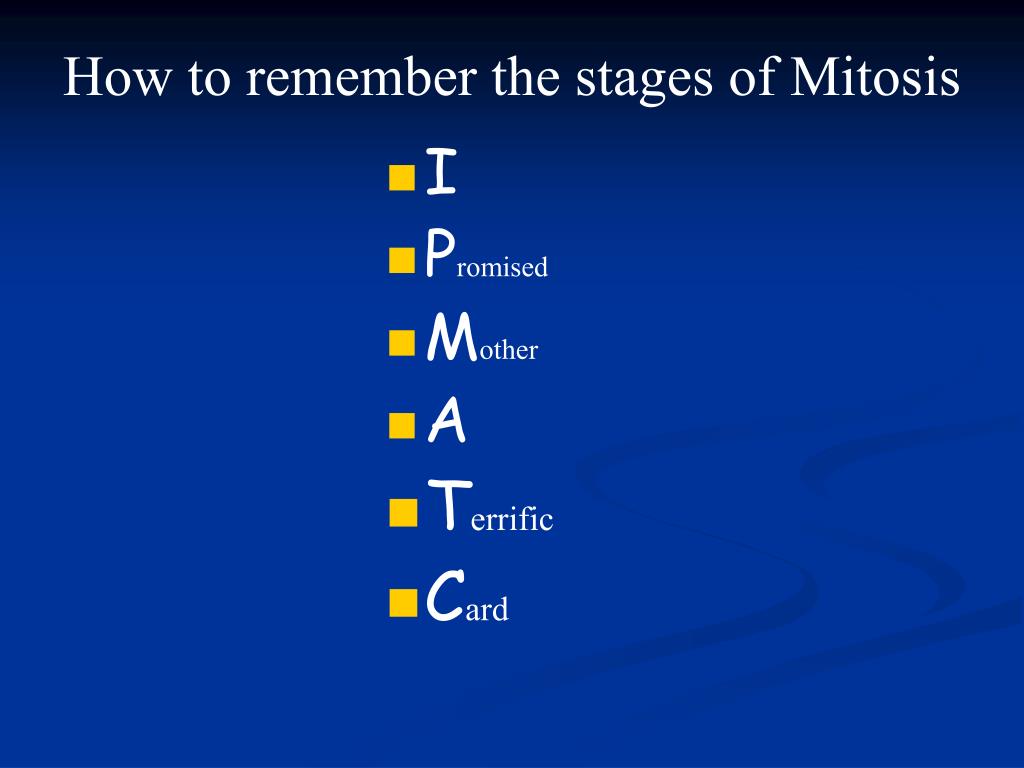 How to remember the stages of Mitosis

- I
- Promised
- Mother
- A
- Terrific
- Card